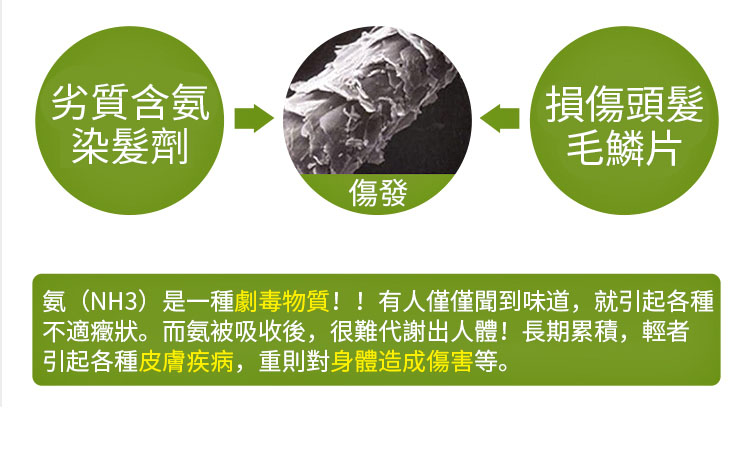 劣質含氨染髮劑

傷發

損傷頭髮毛鱗片

氨（NH3）是一種劇毒物質！！有人僅僅聞到味道，就引起各種不適癥狀。而氨被吸收後，很難代謝出人體！長期累積，輕者引起各種皮膚疾病，重則對身體造成傷害等。